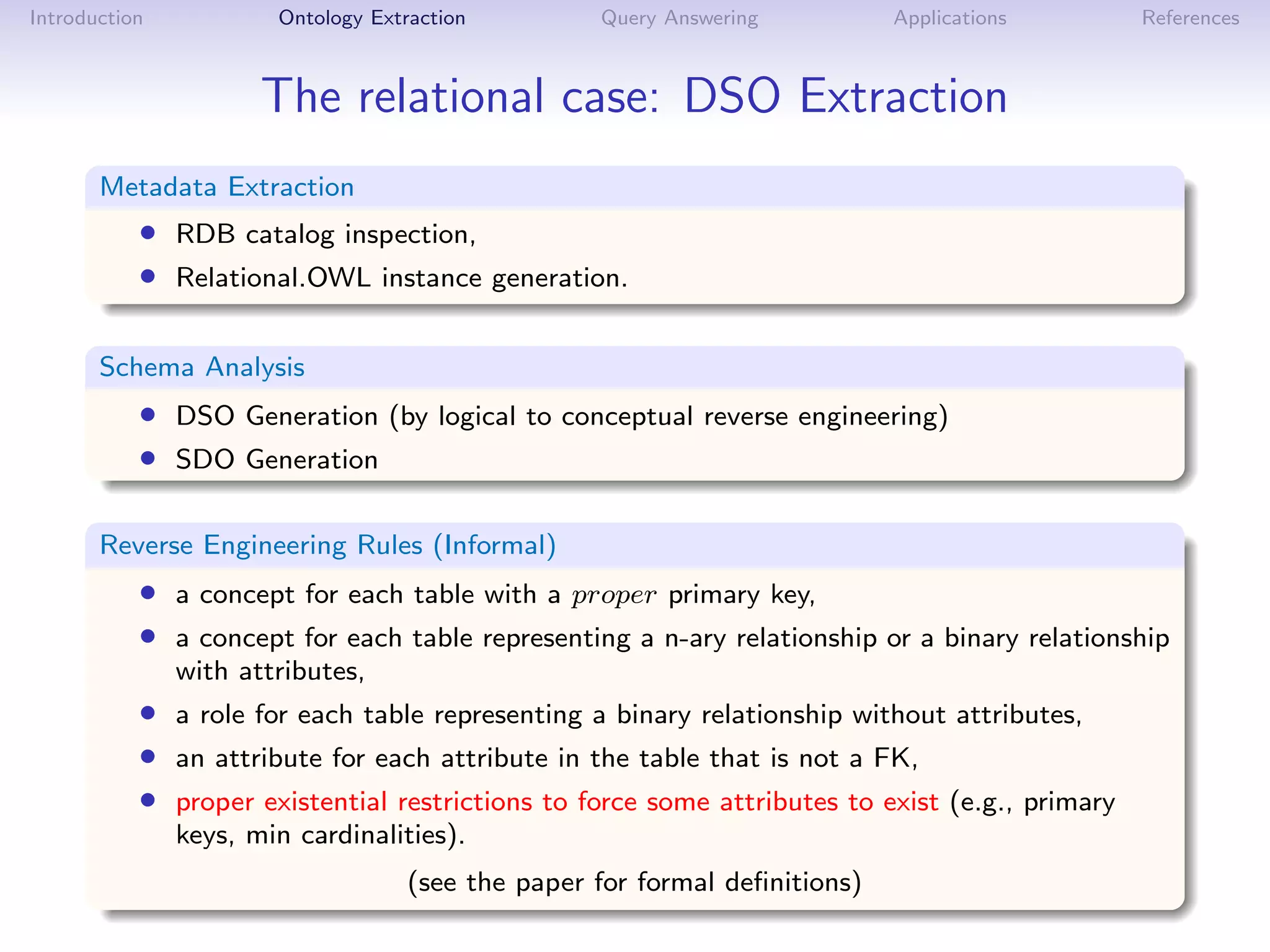 Introduction Ontology Extraction Query Answering Applications References

The relational case: DSO Extraction

Metadata Extraction

- RDB catalog inspection,
- Relational.OWL instance generation.

Schema Analysis

- DSO Generation (by logical to conceptual reverse engineering)
- SDO Generation

Reverse Engineering Rules (Informal)

- a concept for each table with a $proper$ primary key,
- a concept for each table representing a n-ary relationship or a binary relationship with attributes,
- a role for each table representing a binary relationship without attributes,
- an attribute for each attribute in the table that is not a FK,
- proper existential restrictions to force some attributes to exist (e.g., primary keys, min cardinalities).

(see the paper for formal definitions)